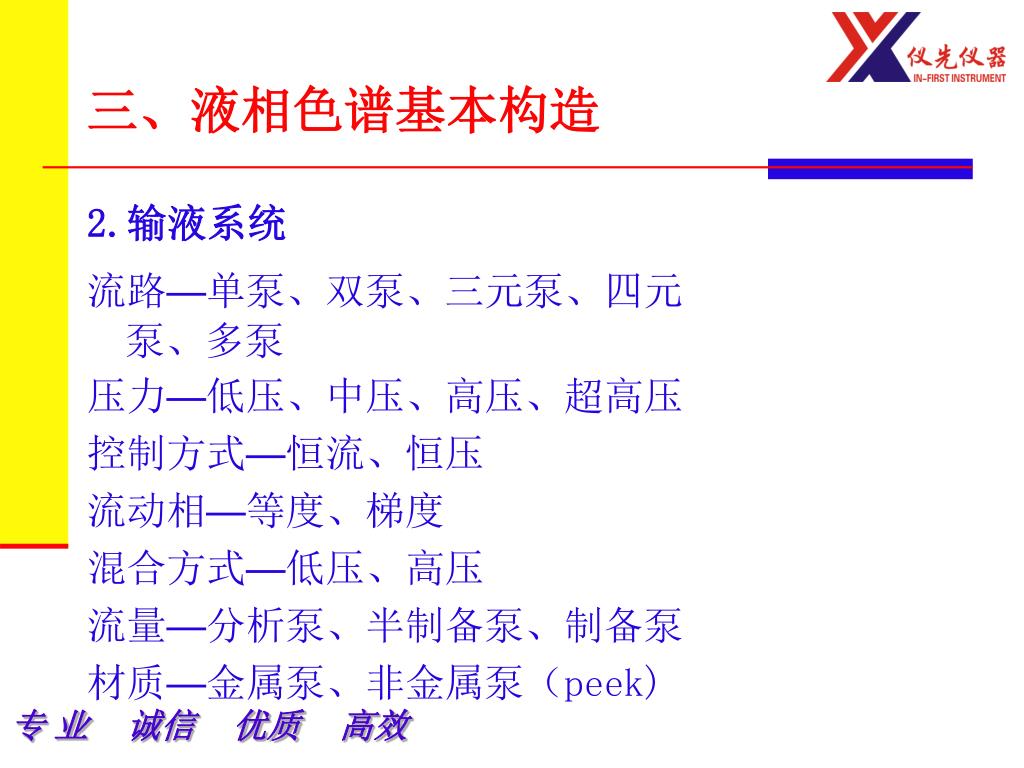 仪先仪器
IN-FIRST INSTRUMENT

三、液相色谱基本构造

2.输液系统

流路—单泵、双泵、三元泵、四元泵、多泵
压力—低压、中压、高压、超高压
控制方式—恒流、恒压
流动相—等度、梯度
混合方式—低压、高压
流量—分析泵、半制备泵、制备泵
材质—金属泵、非金属泵（peek）

专业　诚信　优质　高效